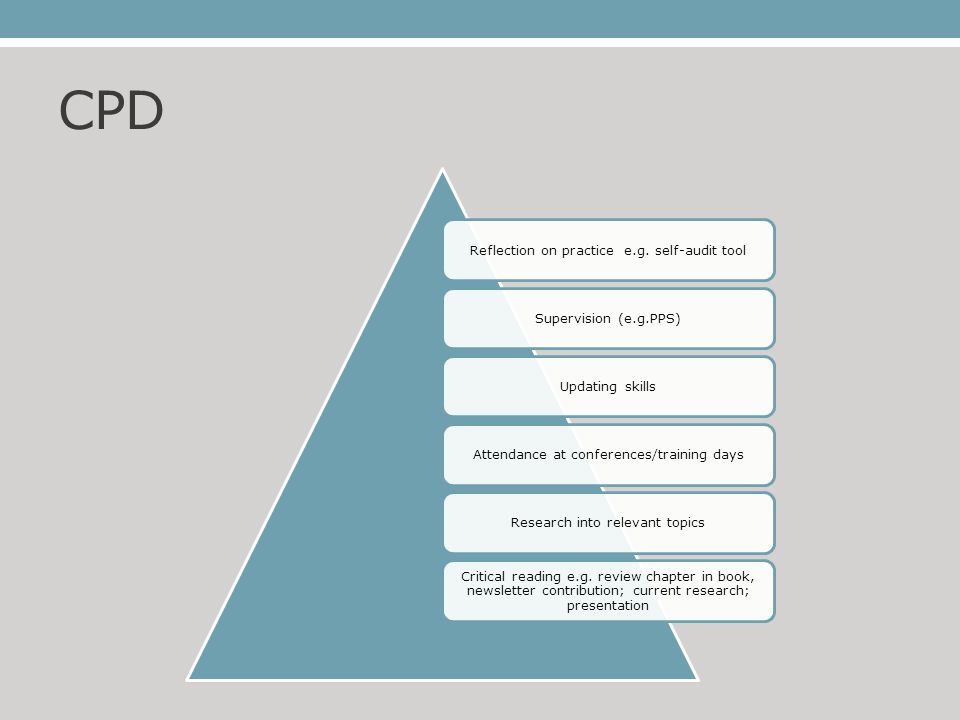 CPD

Reflection on practice e.g. self-audit tool

Supervision (e.g.PPS)

Updating skills

Attendance at conferences/training days

Research into relevant topics

Critical reading e.g. review chapter in book, newsletter contribution; current research; presentation